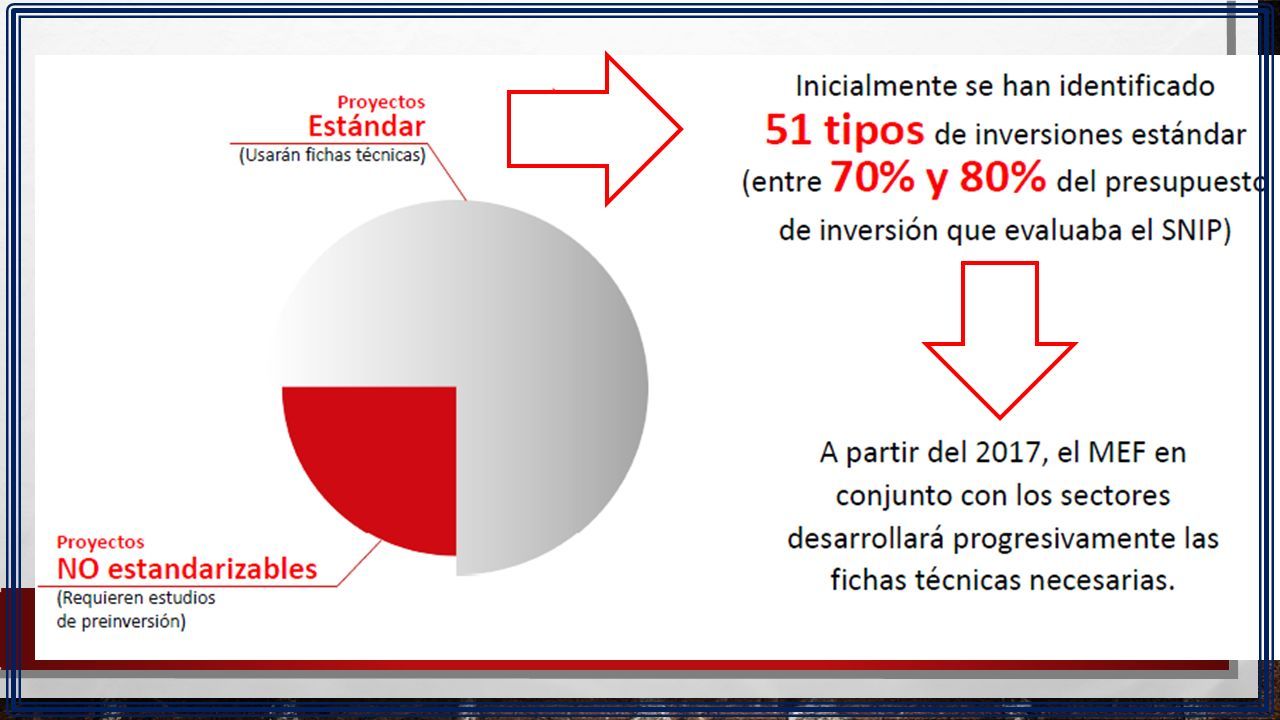 Proyectos
Estándar
(Usarán fichas técnicas)

Proyectos
NO estandarizables
(Requieren estudios de preinversión)

Inicialmente se han identificado 51 tipos de inversiones estándar (entre 70% y 80% del presupuesto de inversión que evaluaba el SNIP)

A partir del 2017, el MEF en conjunto con los sectores desarrollará progresivamente las fichas técnicas necesarias.